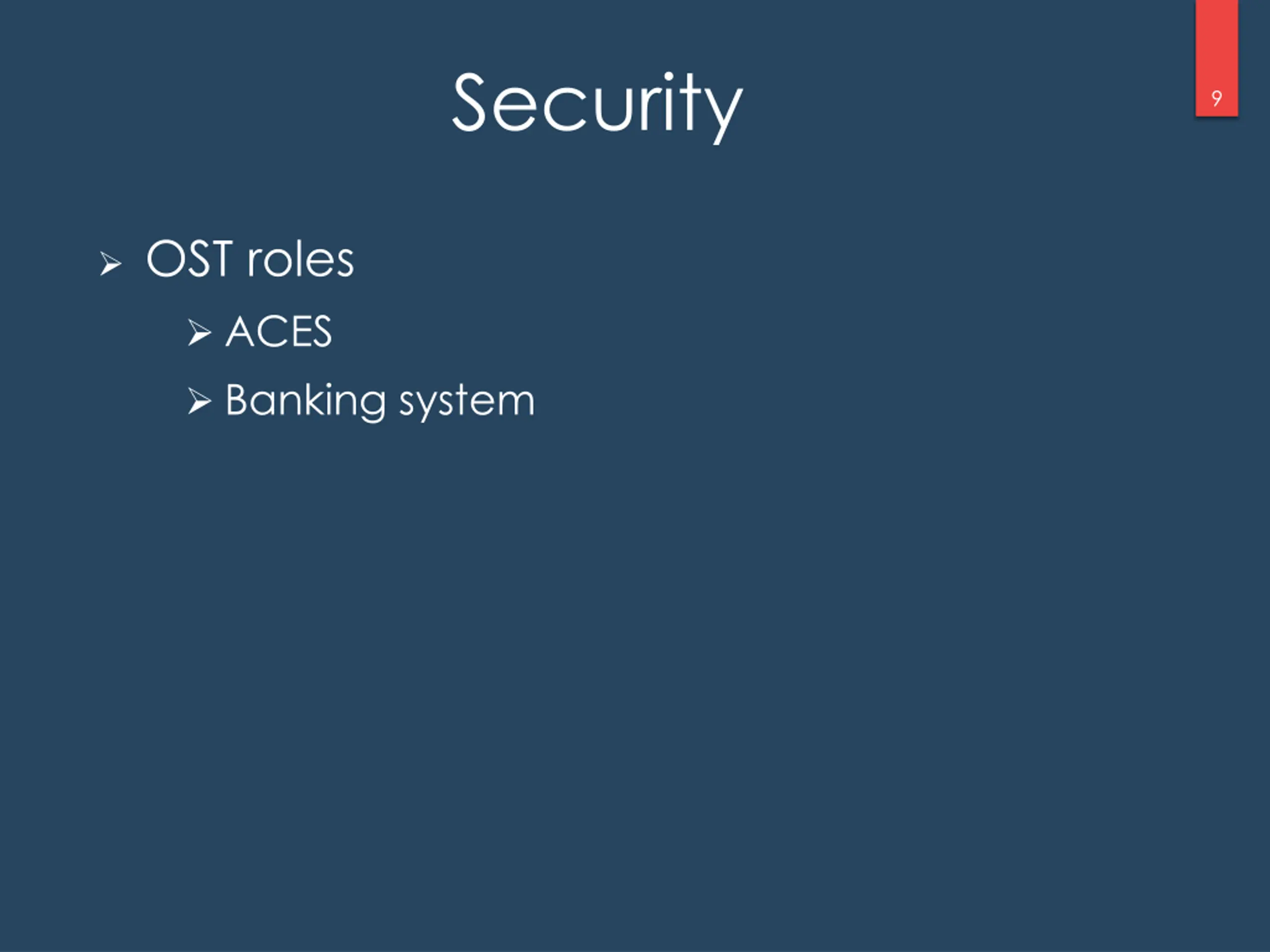 Security

9

➢ OST roles

➢ ACES

➢ Banking system